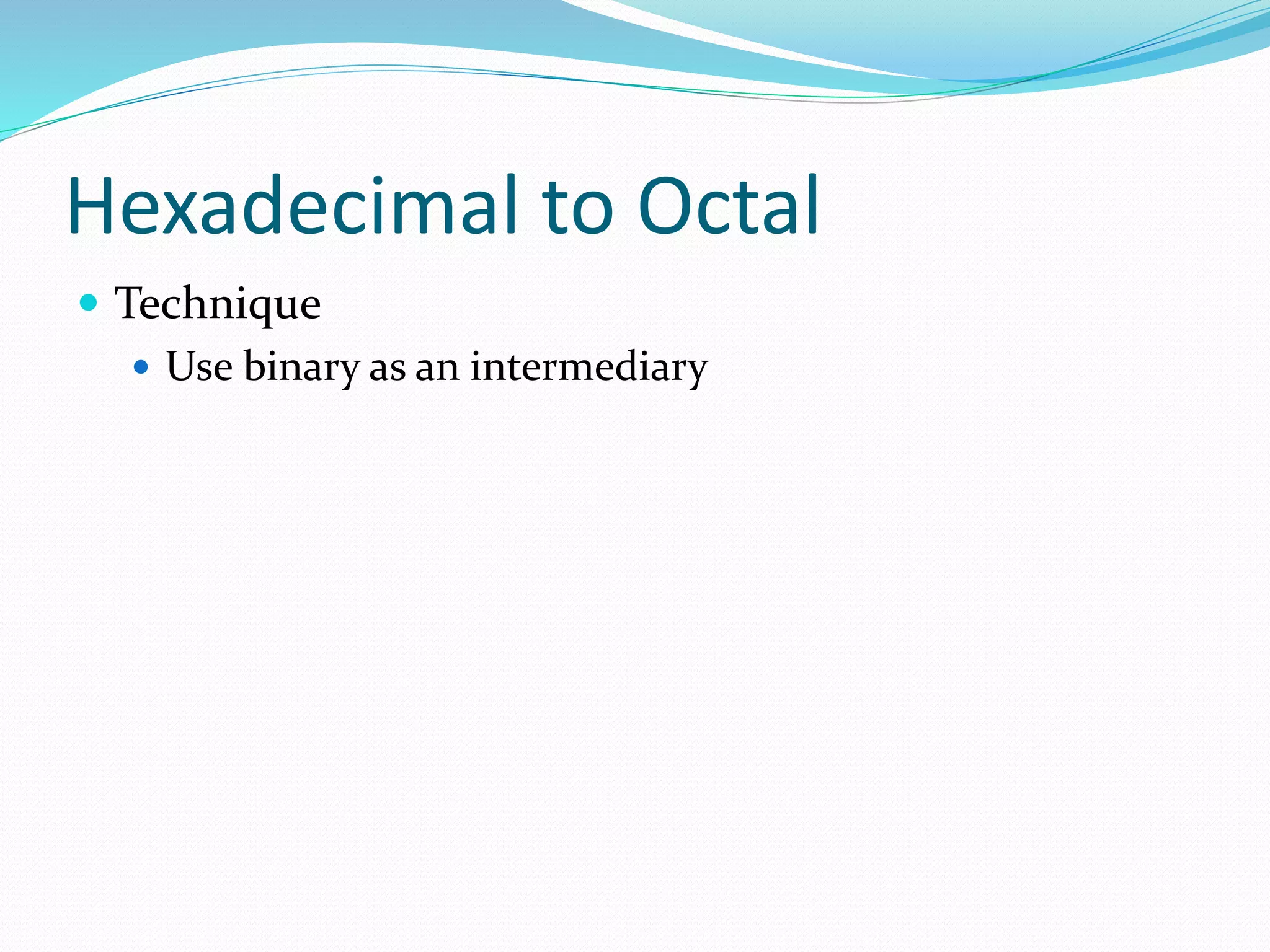 Hexadecimal to Octal

Technique

Use binary as an intermediary